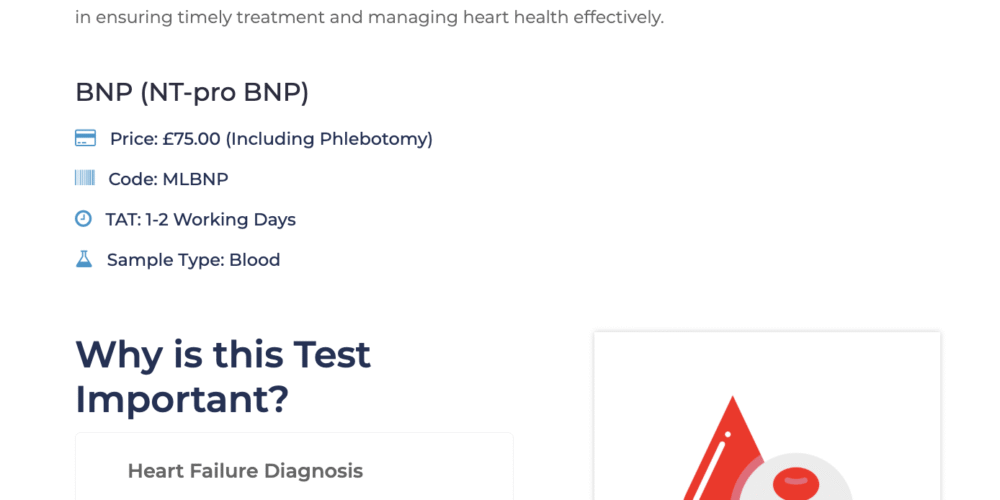 in ensuring timely treatment and managing heart health effectively.

BNP (NT-pro BNP)

Price: £75.00 (Including Phlebotomy)

Code: MLBNP

TAT: 1-2 Working Days

Sample Type: Blood

Why is this Test Important?

Heart Failure Diagnosis